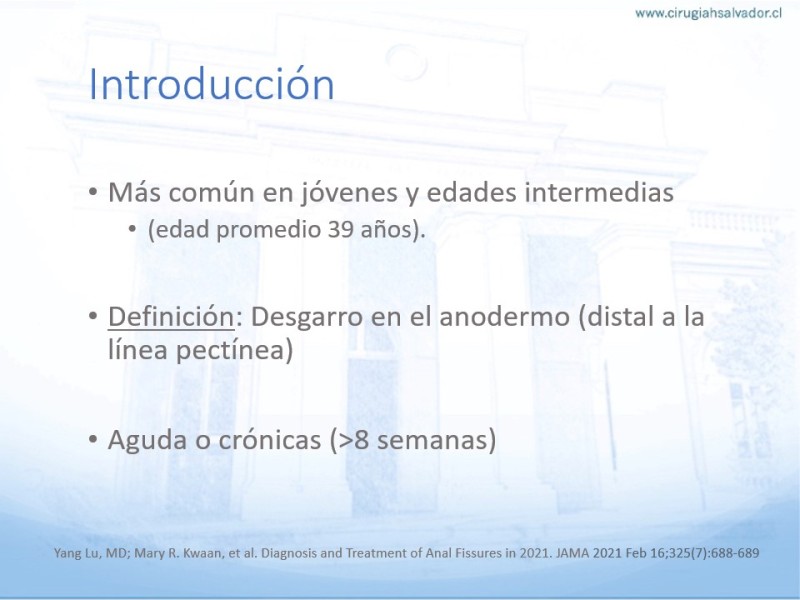 www.cirugiahsalvador.cl

Introducción

• Más común en jóvenes y edades intermedias
  • (edad promedio 39 años).

• Definición: Desgarro en el anodermo (distal a la línea pectínea)

• Aguda o crónicas (>8 semanas)

Yang Lu, MD; Mary R. Kwaan, et al. Diagnosis and Treatment of Anal Fissures in 2021. JAMA 2021 Feb 16;325(7):688-689